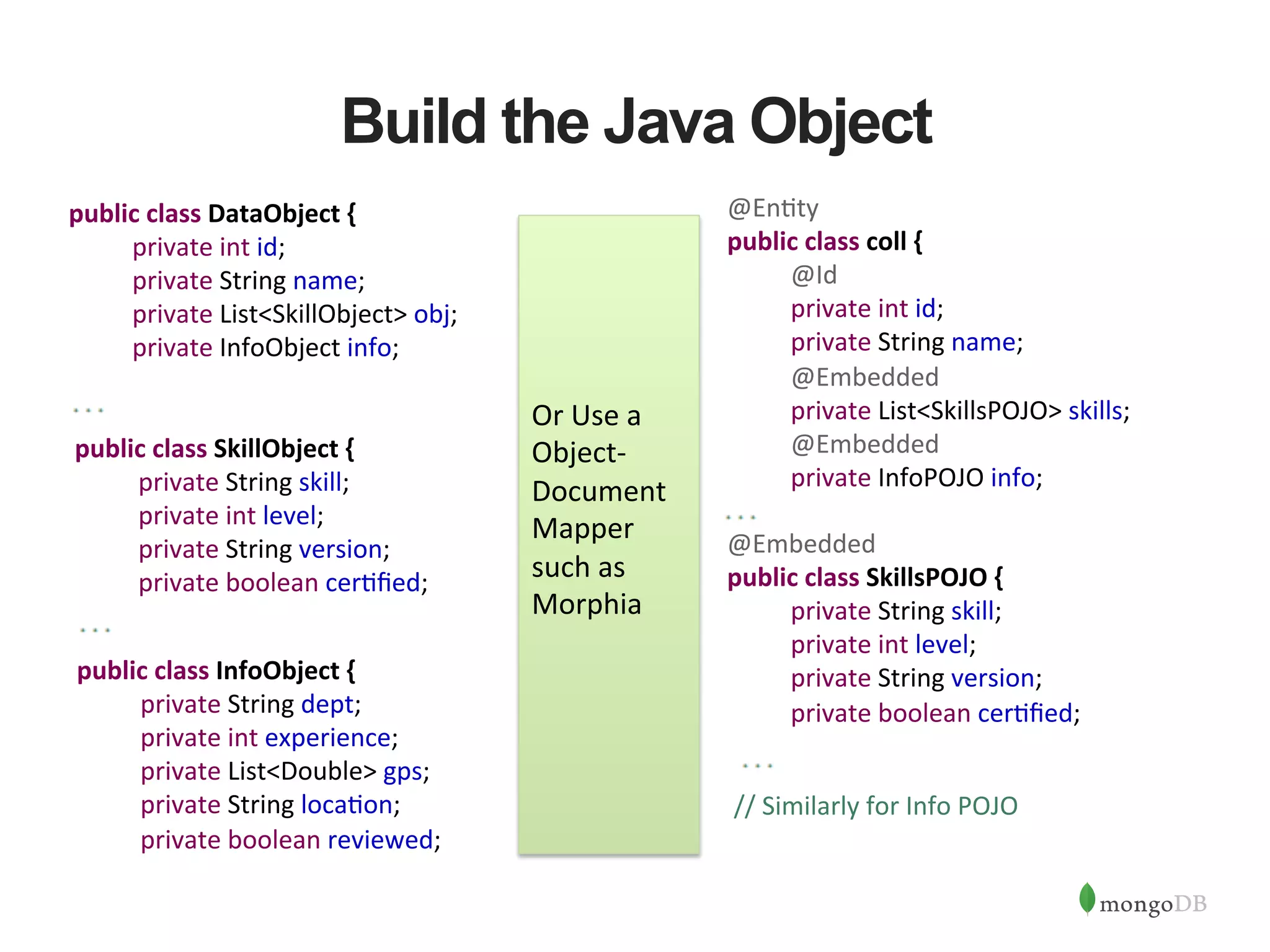 Build the Java Object

public class DataObject {
private int id;
private String name;
private List<SkillObject> obj;
private InfoObject info;

...

public class SkillObject {
private String skill;
private int level;
private String version;
private boolean certified;

...

public class InfoObject {
private String dept;
private int experience;
private List<Double> gps;
private String location;
private boolean reviewed;

Or Use a Object-Document Mapper such as Morphia

@Entity
public class coll {
@Id
private int id;
private String name;
@Embedded
private List<SkillsPOJO> skills;
@Embedded
private InfoPOJO info;

...

@Embedded
public class SkillsPOJO {
private String skill;
private int level;
private String version;
private boolean certified;

...

// Similarly for Info POJO

mongoDB